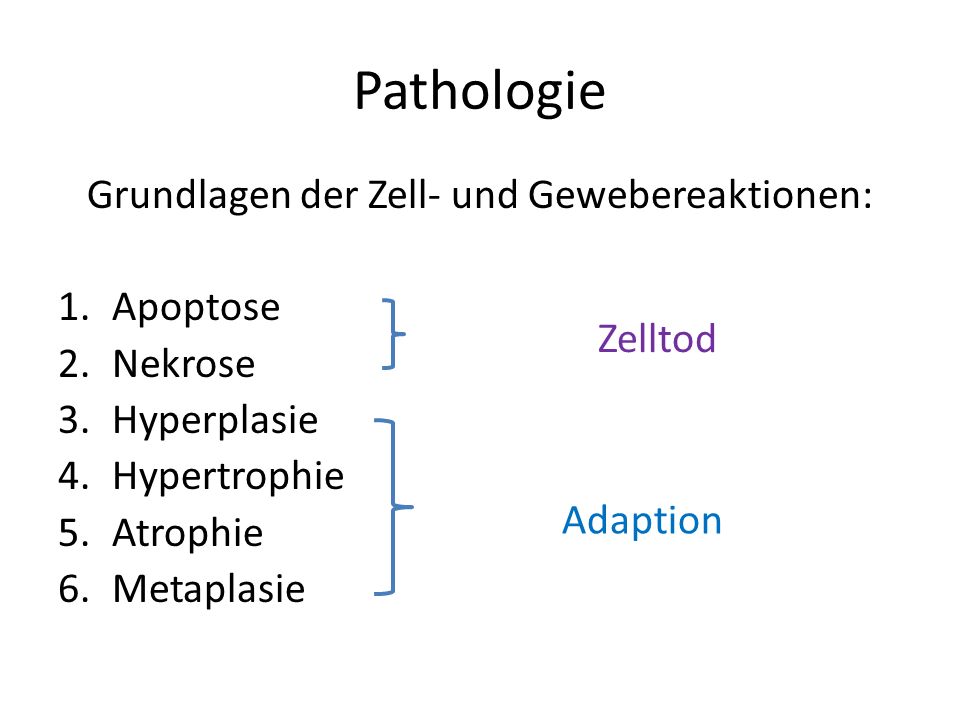 Pathologie

Grundlagen der Zell- und Gewebereaktionen:

1. Apoptose
2. Nekrose
3. Hyperplasie
4. Hypertrophie
5. Atrophie
6. Metaplasie

Zelltod

Adaption